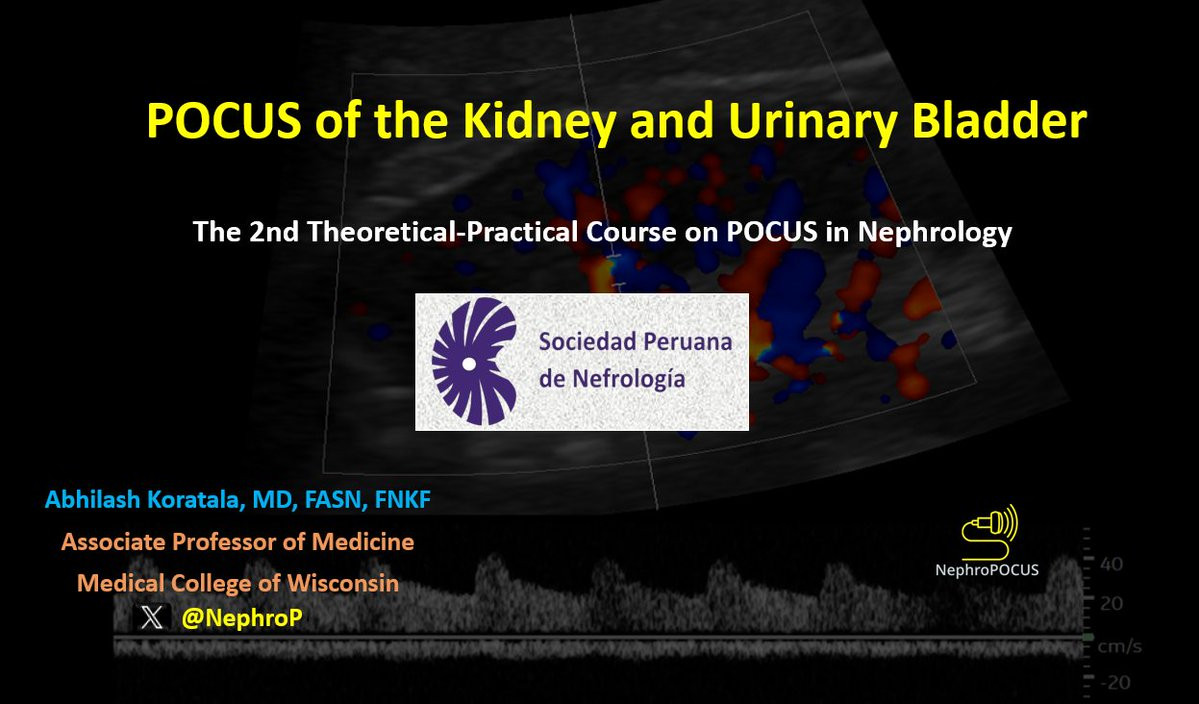 POCUS of the Kidney and Urinary Bladder

The 2nd Theoretical-Practical Course on POCUS in Nephrology

Sociedad Peruana de Nefrología

Abhilash Koratala, MD, FASN, FNKF

Associate Professor of Medicine

Medical College of Wisconsin

@NephroP

NephroPOCUS

40

20

cm/s

-20